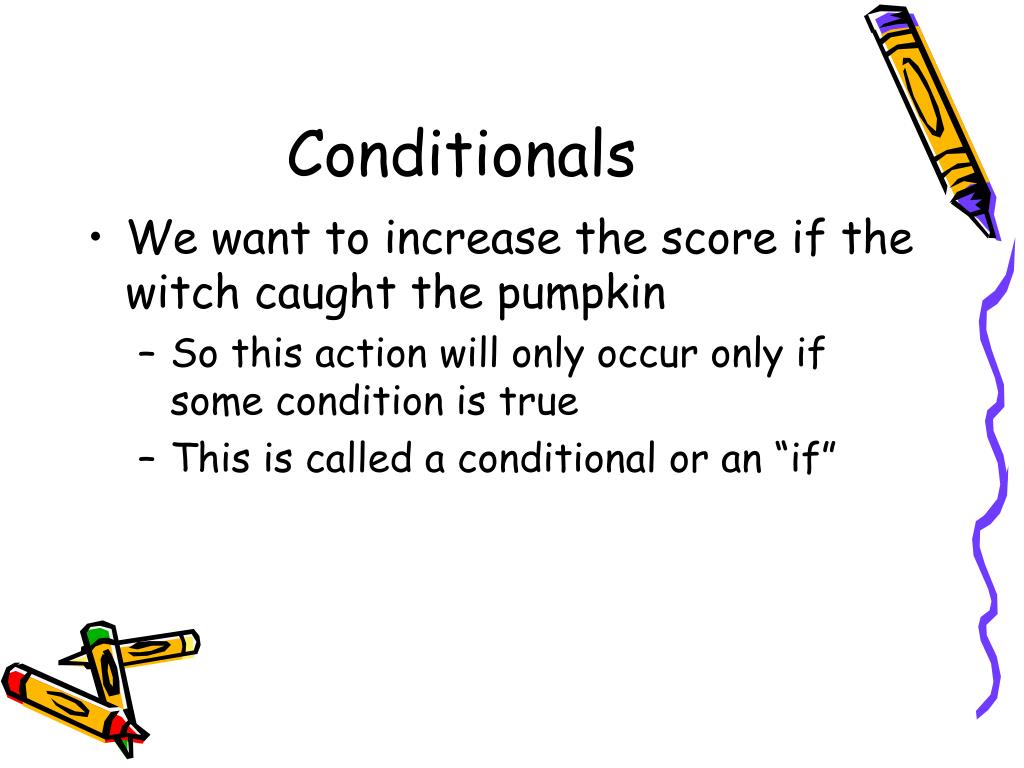 Conditionals

• We want to increase the score if the witch caught the pumpkin
– So this action will only occur only if some condition is true
– This is called a conditional or an “if”